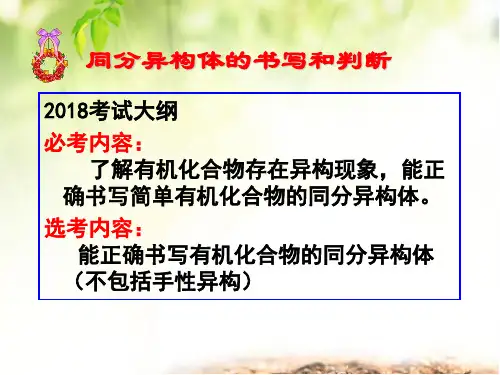 同分异构体的书写和判断

2018考试大纲

必考内容：

了解有机化合物存在异构现象，能正确书写简单有机化合物的同分异构体。

选考内容：

能正确书写有机化合物的同分异构体（不包括手性异构）